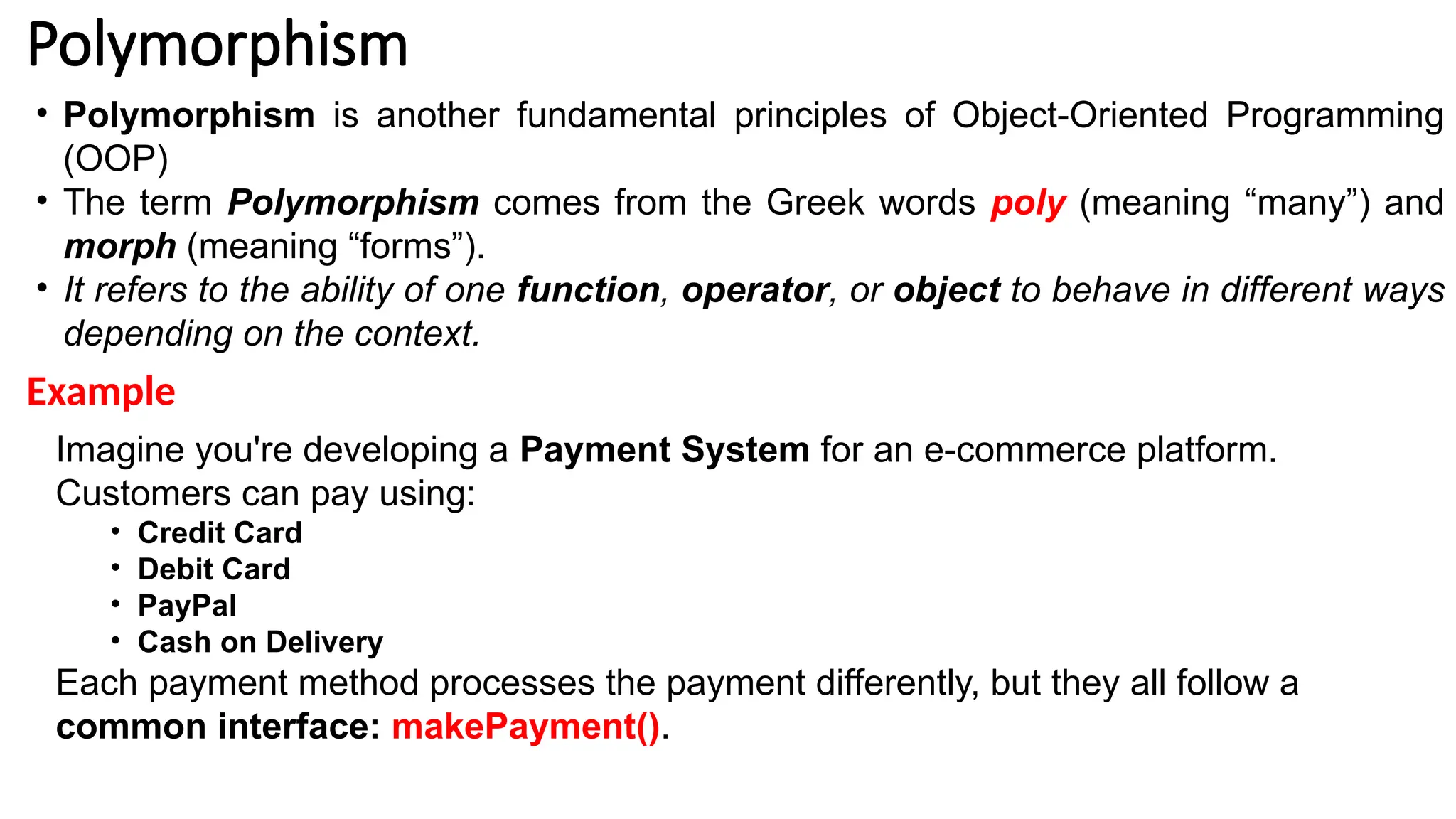 Polymorphism

• Polymorphism is another fundamental principles of Object-Oriented Programming (OOP)
• The term Polymorphism comes from the Greek words poly (meaning “many”) and morph (meaning “forms”).
• It refers to the ability of one function, operator, or object to behave in different ways depending on the context.

Example

Imagine you're developing a Payment System for an e-commerce platform.
Customers can pay using:
• Credit Card
• Debit Card
• PayPal
• Cash on Delivery
Each payment method processes the payment differently, but they all follow a common interface: makePayment().